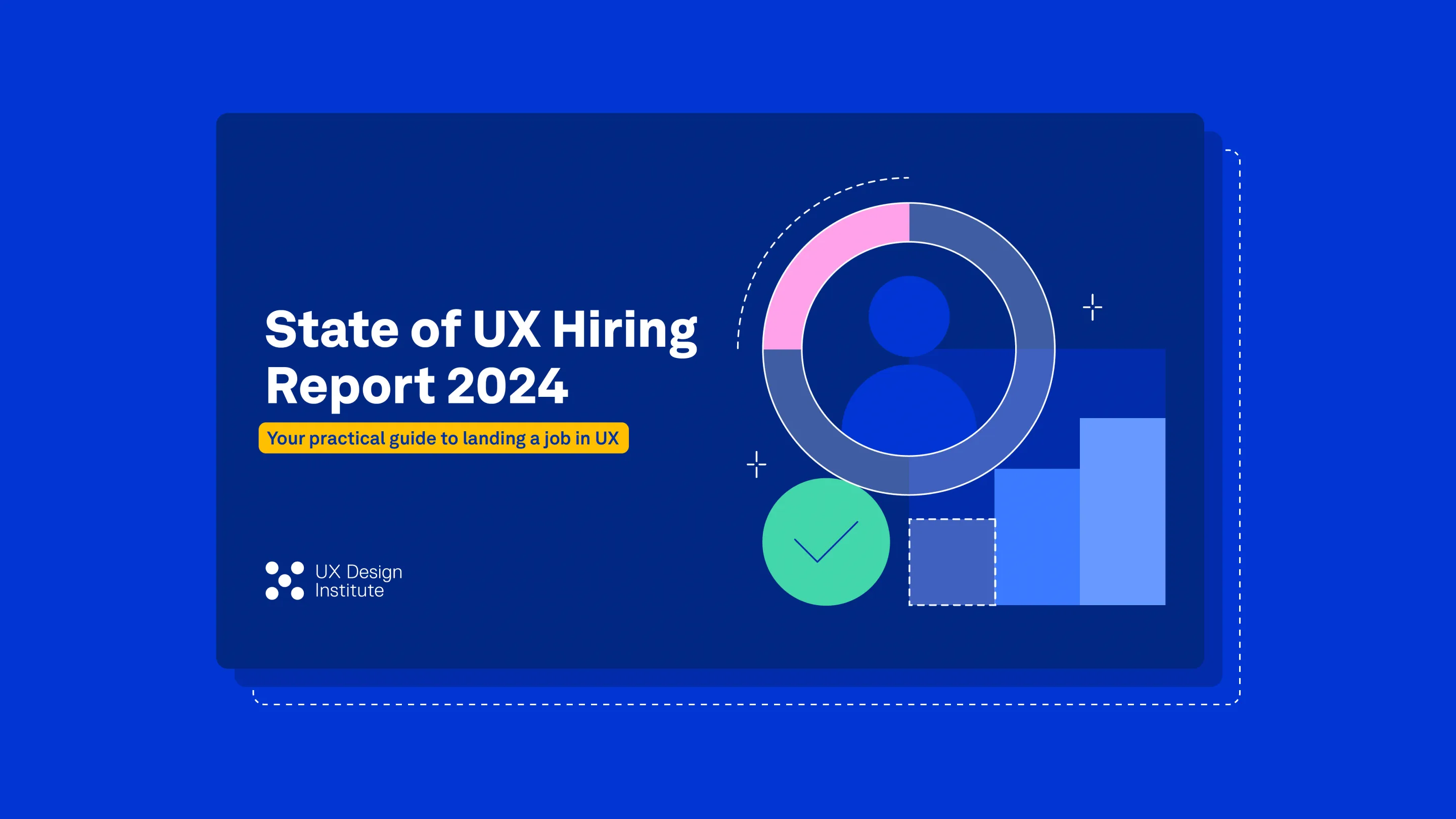 State of UX Hiring Report 2024

Your practical guide to landing a job in UX

UX Design Institute